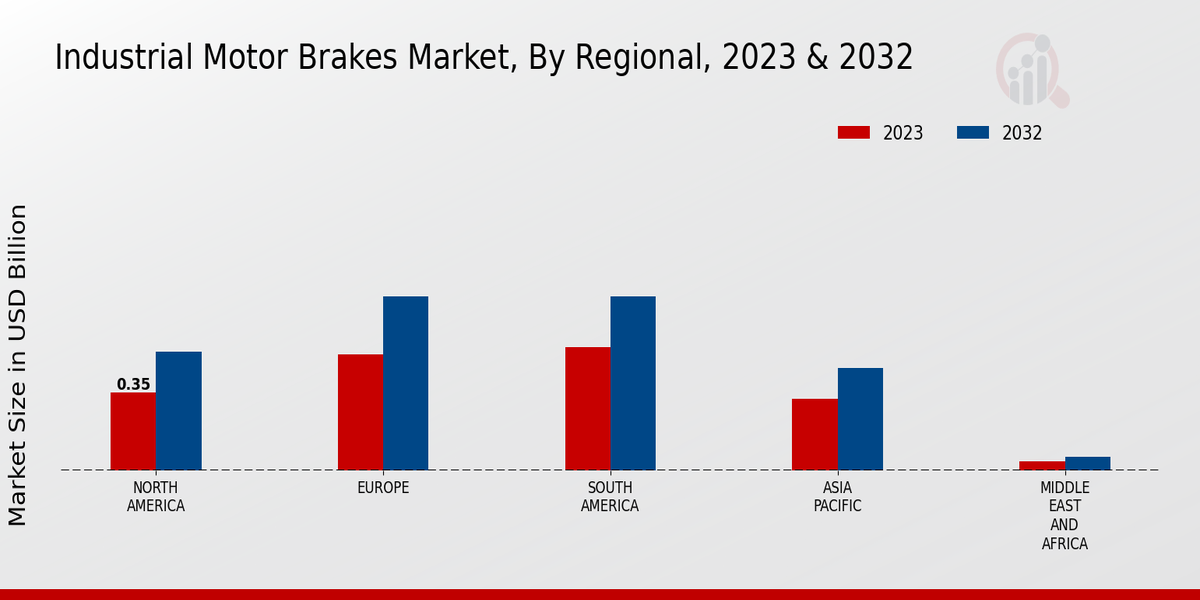 Industrial Motor Brakes Market, By Regional, 2023 & 2032

2023
2032

Market Size in USD Billion

0.35

NORTH AMERICA
EUROPE
SOUTH AMERICA
ASIA PACIFIC
MIDDLE EAST AND AFRICA